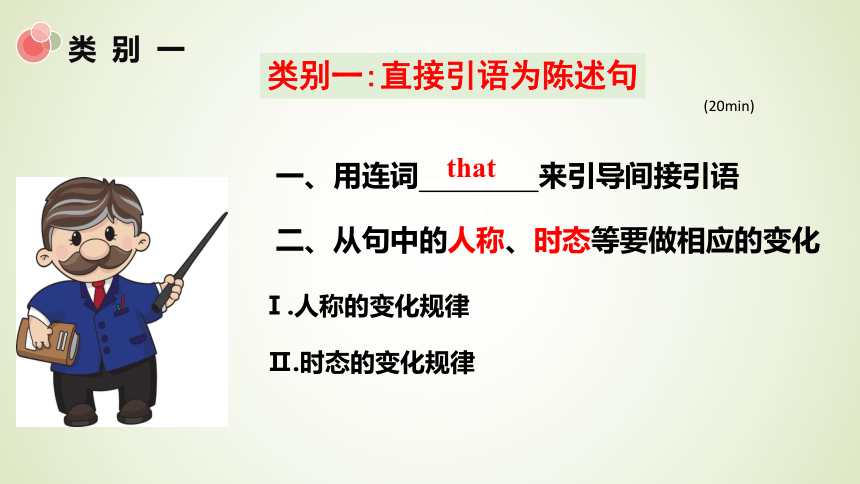 类 别 一

类别一：直接引语为陈述句

(20min)

一、用连词 that 来引导间接引语

二、从句中的人称、时态等要做相应的变化

Ⅰ.人称的变化规律

Ⅱ.时态的变化规律